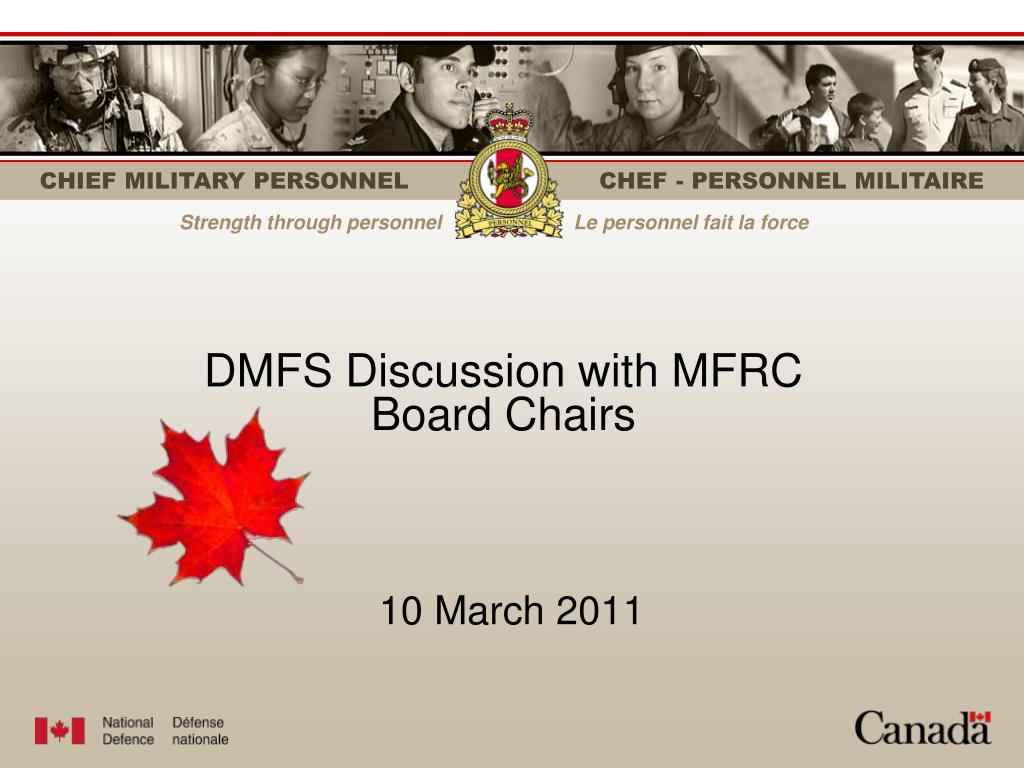 CHIEF MILITARY PERSONNEL
CHEF - PERSONNEL MILITAIRE
Strength through personnel
PERSONNEL
Le personnel fait la force

DMFS Discussion with MFRC Board Chairs

10 March 2011

National Defence
Défense nationale
Canada